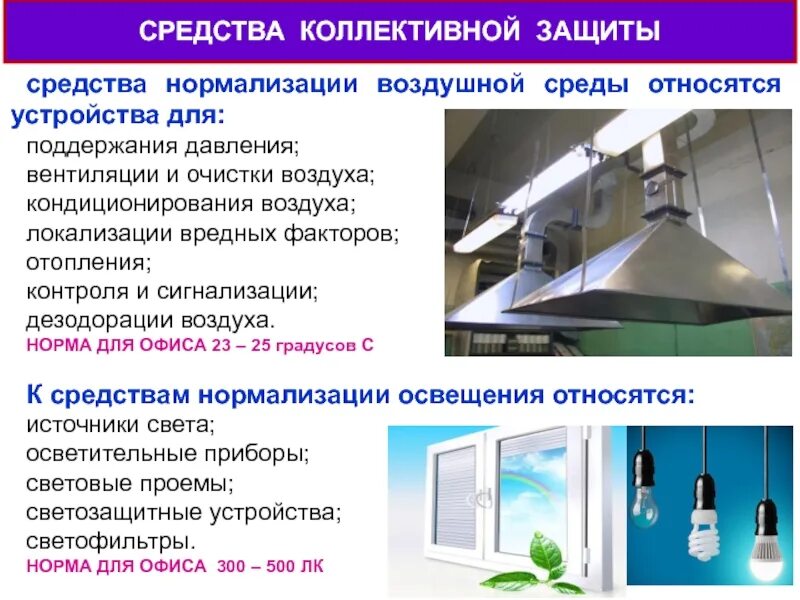 СРЕДСТВА КОЛЛЕКТИВНОЙ ЗАЩИТЫ

средства нормализации воздушной среды относятся устройства для:
поддержания давления;
вентиляции и очистки воздуха;
кондиционирования воздуха;
локализации вредных факторов;
отопления;
контроля и сигнализации;
дезодорации воздуха.
НОРМА ДЛЯ ОФИСА 23 – 25 градусов С

К средствам нормализации освещения относятся:
источники света;
осветительные приборы;
световые проемы;
светозащитные устройства;
светофильтры.
НОРМА ДЛЯ ОФИСА 300 – 500 ЛК